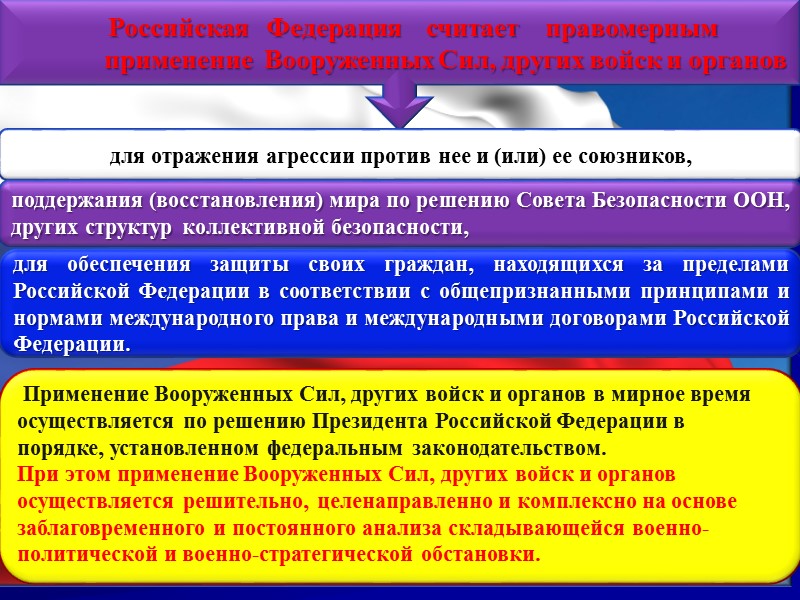 Российская Федерация считает правомерным применение Вооруженных Сил, других войск и органов

для отражения агрессии против нее и (или) ее союзников,

поддержания (восстановления) мира по решению Совета Безопасности ООН, других структур коллективной безопасности,

для обеспечения защиты своих граждан, находящихся за пределами Российской Федерации в соответствии с общепризнанными принципами и нормами международного права и международными договорами Российской Федерации.

Применение Вооруженных Сил, других войск и органов в мирное время осуществляется по решению Президента Российской Федерации в порядке, установленном федеральным законодательством.
При этом применение Вооруженных Сил, других войск и органов осуществляется решительно, целенаправленно и комплексно на основе заблаговременного и постоянного анализа складывающейся военно-политической и военно-стратегической обстановки.